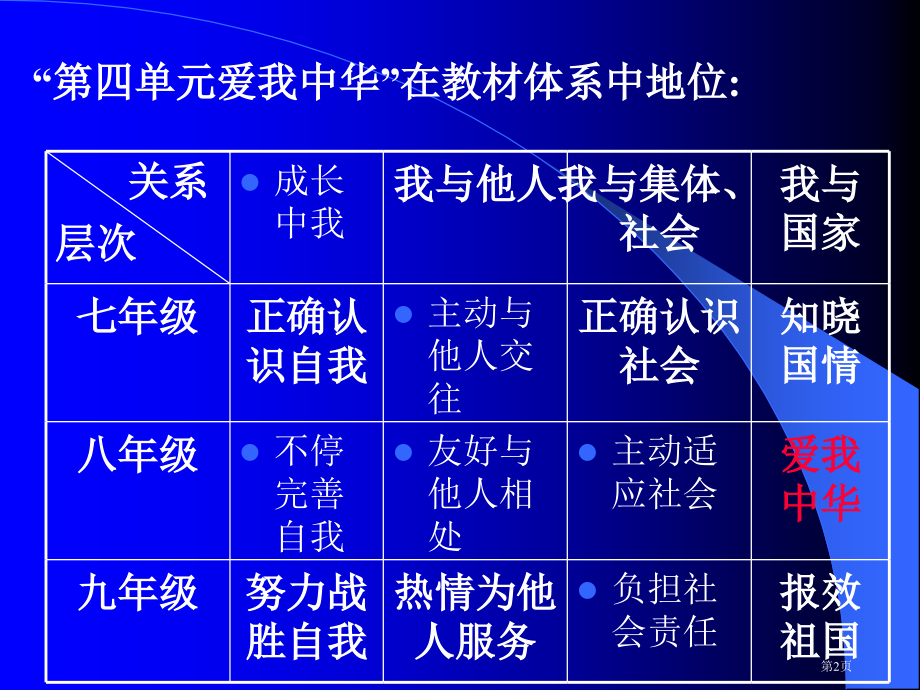 “第四单元爱我中华”在教材体系中地位:

| 关系 层次 | 成长中我 | 我与他人 | 我与集体、社会 | 我与国家 |
|---|---|---|---|---|
| 七年级 | 正确认识自我 | 主动与他人交往 | 正确认识社会 | 知晓国情 |
| 八年级 | 不停完善自我 | 友好与他人相处 | 主动适应社会 | 爱我中华 |
| 九年级 | 努力战胜自我 | 热情为他人服务 | 负担社会责任 | 报效祖国 |

第2页